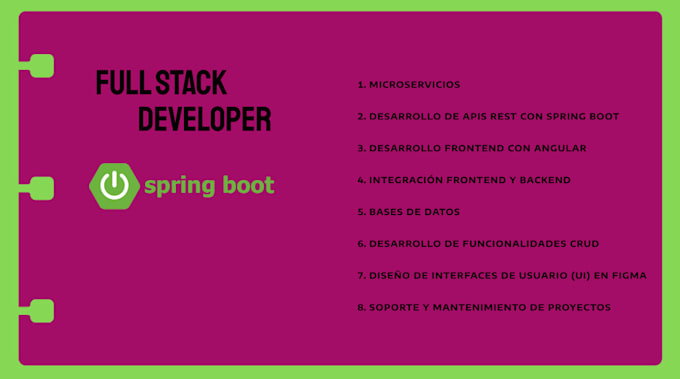 FULL STACK DEVELOPER

spring boot

1. MICROSERVICIOS

2. DESARROLLO DE APIS REST CON SPRING BOOT

3. DESARROLLO FRONTEND CON ANGULAR

4. INTEGRACIÓN FRONTEND Y BACKEND

5. BASES DE DATOS

6. DESARROLLO DE FUNCIONALIDADES CRUD

7. DISEÑO DE INTERFACES DE USUARIO (UI) EN FIGMA

8. SOPORTE Y MANTENIMIENTO DE PROYECTOS